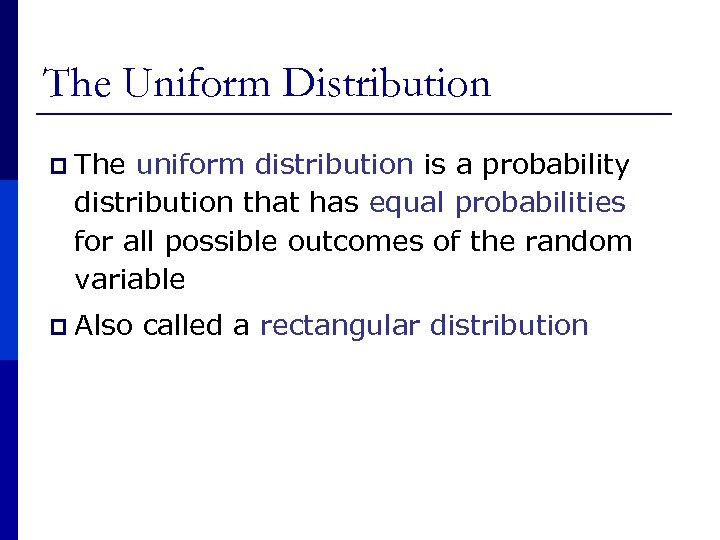 The Uniform Distribution

The uniform distribution is a probability distribution that has equal probabilities for all possible outcomes of the random variable

Also called a rectangular distribution